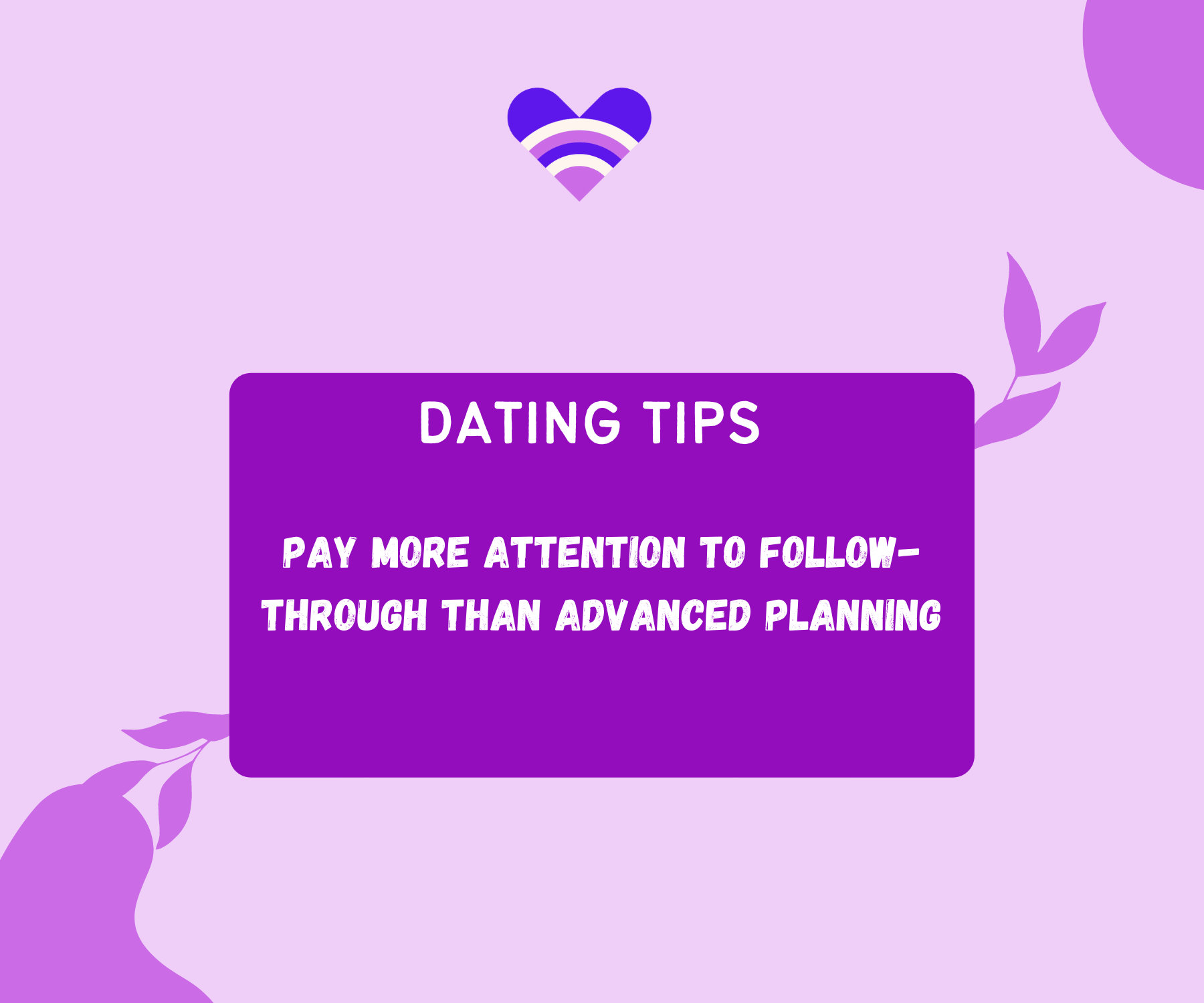 DATING TIPS

PAY MORE ATTENTION TO FOLLOW-THROUGH THAN ADVANCED PLANNING